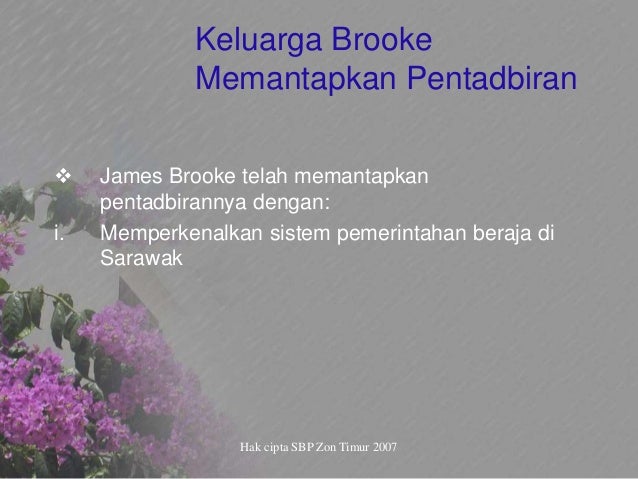 Keluarga Brooke
Memantapkan Pentadbiran

❖ James Brooke telah memantapkan pentadbirannya dengan:

i. Memperkenalkan sistem pemerintahan beraja di Sarawak

Hak cipta SBP Zon Timur 2007